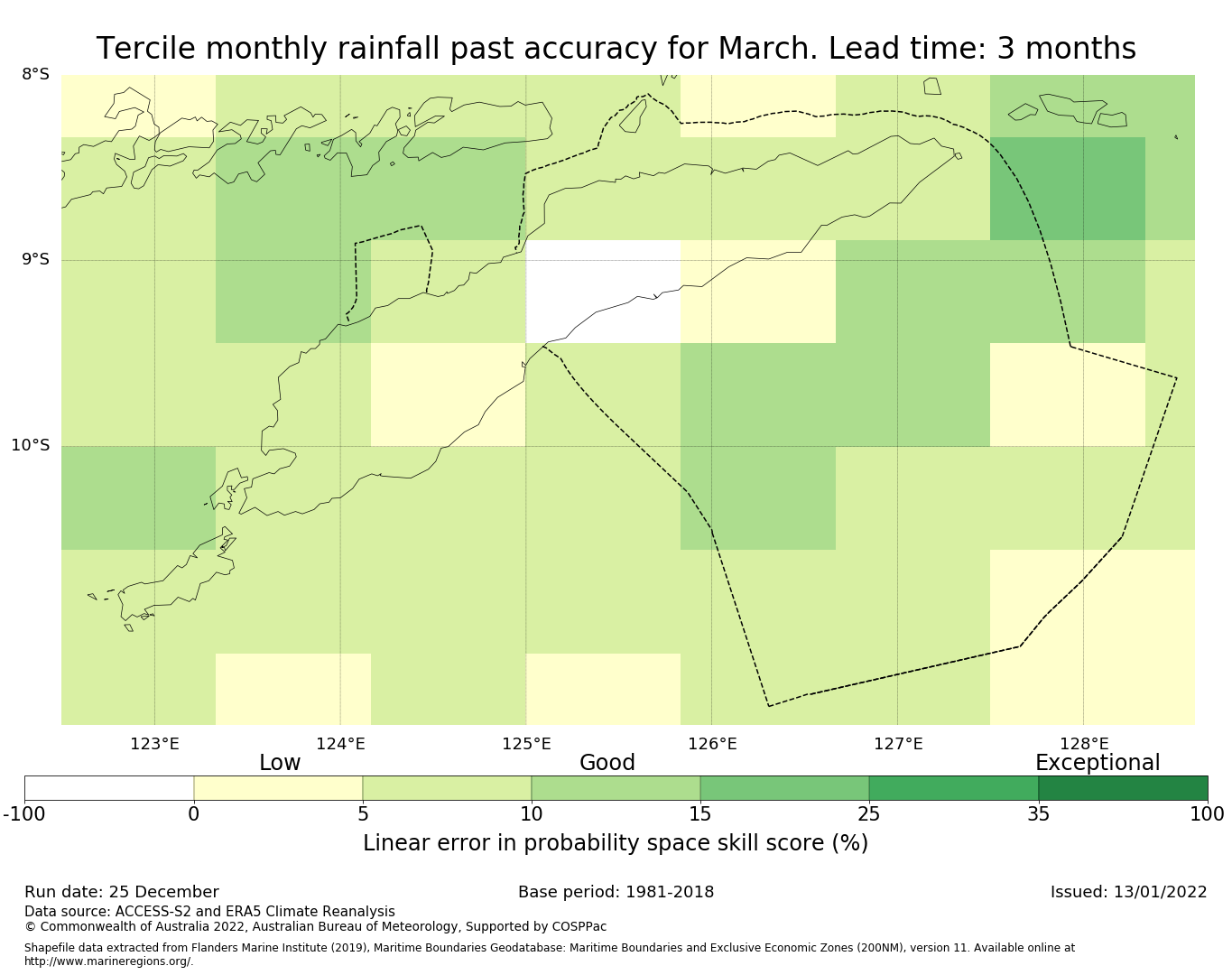 Tercile monthly rainfall past accuracy for March. Lead time: 3 months

8°S
9°S
10°S

123°E 124°E 125°E 126°E 127°E 128°E

Low Good Exceptional

-100 0 5 10 15 25 35 100

Linear error in probability space skill score (%)

Run date: 25 December
Base period: 1981-2018
Issued: 13/01/2022

Data source: ACCESS-S2 and ERA5 Climate Reanalysis
© Commonwealth of Australia 2022, Australian Bureau of Meteorology, Supported by COSPPac

Shapefile data extracted from Flanders Marine Institute (2019), Maritime Boundaries Geodatabase: Maritime Boundaries and Exclusive Economic Zones (200NM), version 11. Available online at http://www.marineregions.org/.